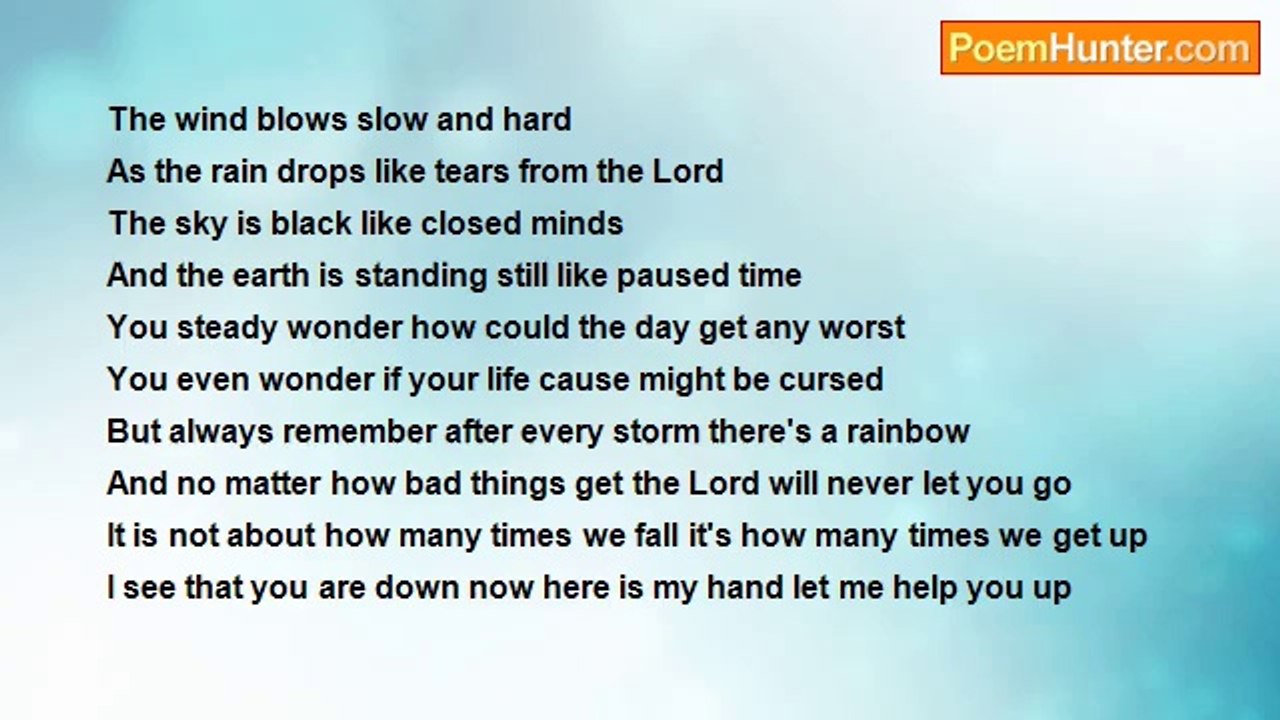 PoemHunter.com

The wind blows slow and hard
As the rain drops like tears from the Lord
The sky is black like closed minds
And the earth is standing still like paused time
You steady wonder how could the day get any worst
You even wonder if your life cause might be cursed
But always remember after every storm there's a rainbow
And no matter how bad things get the Lord will never let you go
It is not about how many times we fall it's how many times we get up
I see that you are down now here is my hand let me help you up